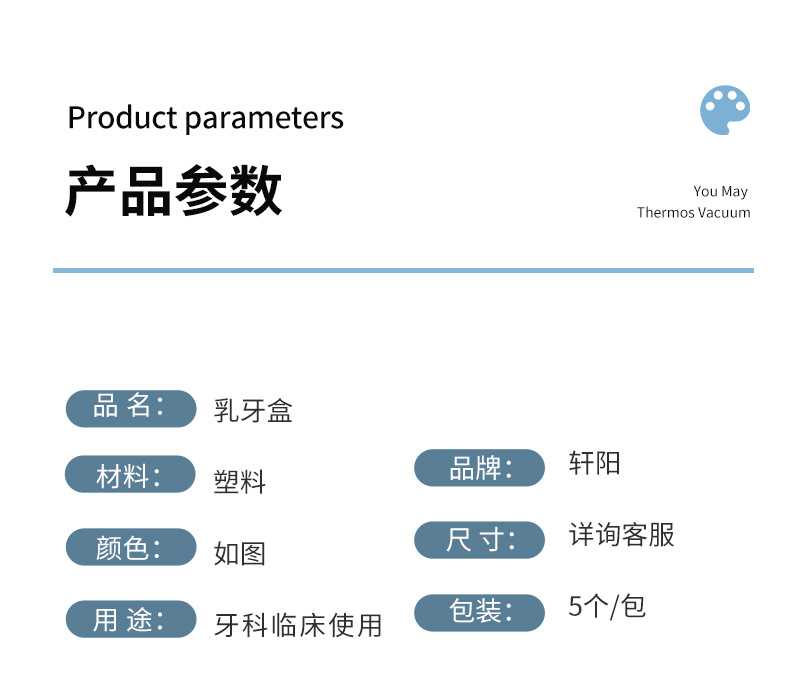 Product parameters

产品参数

You May
Thermos Vacuum

品 名: 乳牙盒

材料: 塑料

颜色: 如图

用 途: 牙科临床使用

品牌: 轩阳

尺 寸: 详询客服

包装: 5个/包